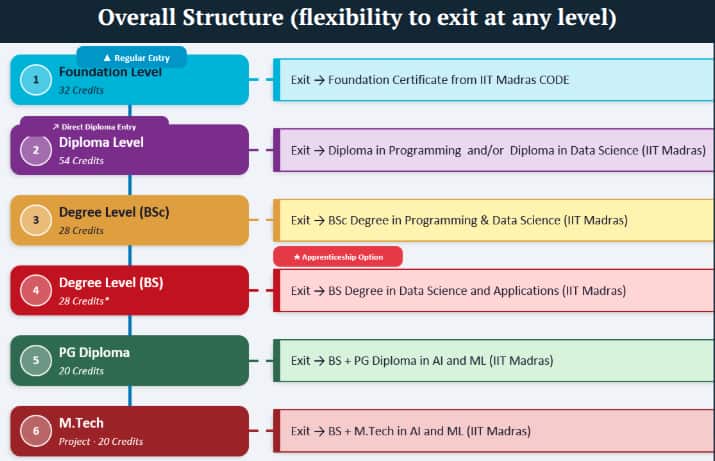 Overall Structure (flexibility to exit at any level)

▲ Regular Entry

1 Foundation Level
32 Credits

Exit → Foundation Certificate from IIT Madras CODE

↗ Direct Diploma Entry

2 Diploma Level
54 Credits

Exit → Diploma in Programming and/or Diploma in Data Science (IIT Madras)

3 Degree Level (BSc)
28 Credits

Exit → BSc Degree in Programming & Data Science (IIT Madras)

★ Apprenticeship Option

4 Degree Level (BS)
28 Credits*

Exit → BS Degree in Data Science and Applications (IIT Madras)

5 PG Diploma
20 Credits

Exit → BS + PG Diploma in AI and ML (IIT Madras)

6 M.Tech
Project · 20 Credits

Exit → BS + M.Tech in AI and ML (IIT Madras)